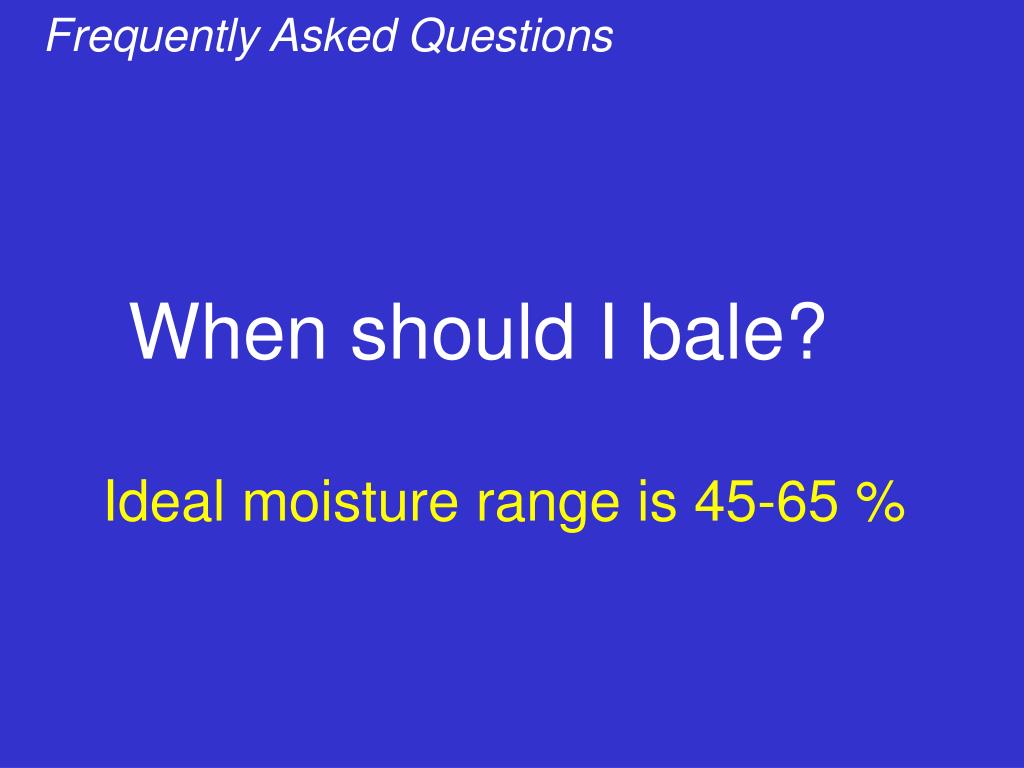 Frequently Asked Questions

When should I bale?

Ideal moisture range is 45-65 %